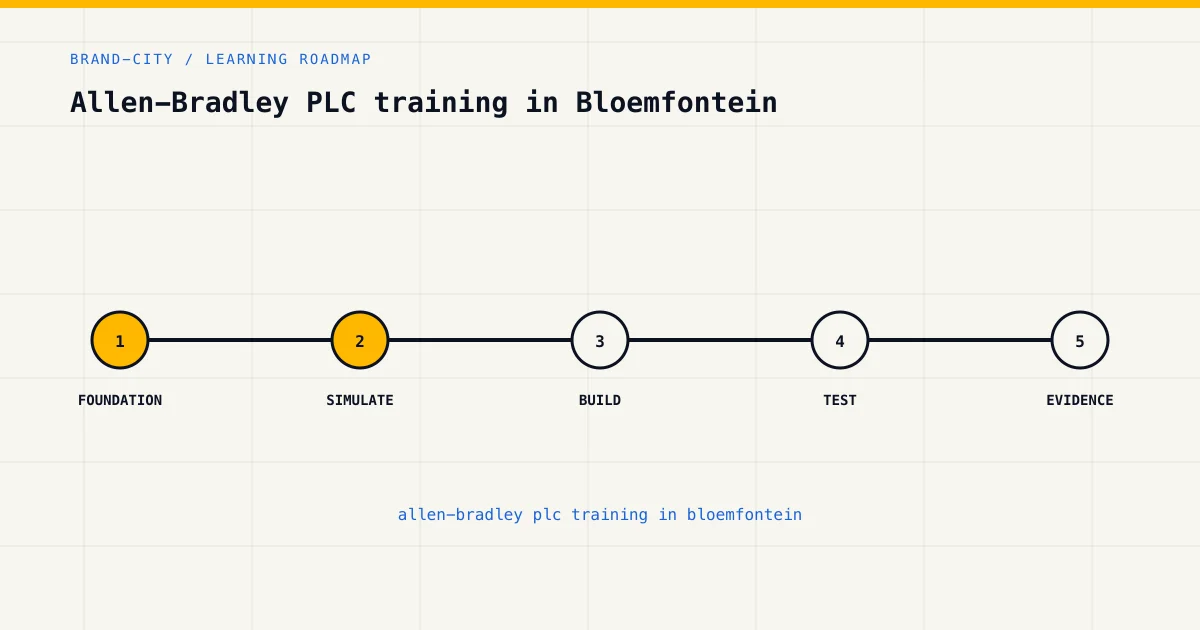 BRAND-CITY / LEARNING ROADMAP

Allen-Bradley PLC training in Bloemfontein

1
FOUNDATION

2
SIMULATE

3
BUILD

4
TEST

5
EVIDENCE

allen-bradley plc training in bloemfontein